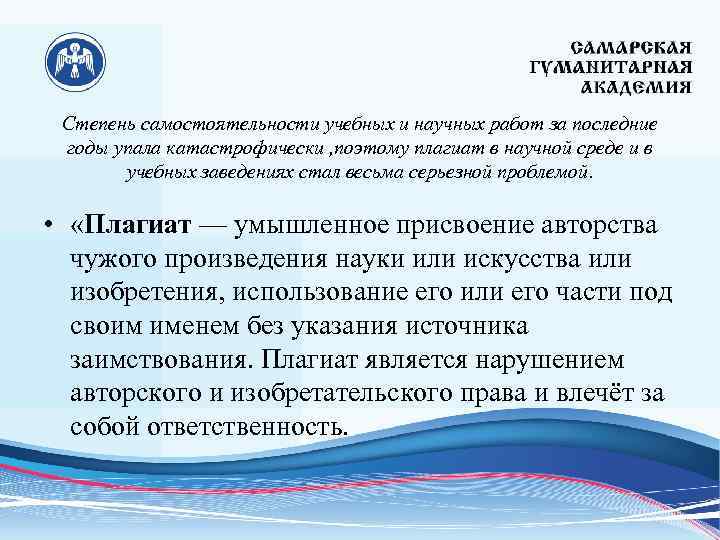 САМАРСКАЯ
ГУМАНИТАРНАЯ
АКАДЕМИЯ

Степень самостоятельности учебных и научных работ за последние годы упала катастрофически ,поэтому плагиат в научной среде и в учебных заведениях стал весьма серьезной проблемой.

• «Плагиат — умышленное присвоение авторства чужого произведения науки или искусства или изобретения, использование его или его части под своим именем без указания источника заимствования. Плагиат является нарушением авторского и изобретательского права и влечёт за собой ответственность.